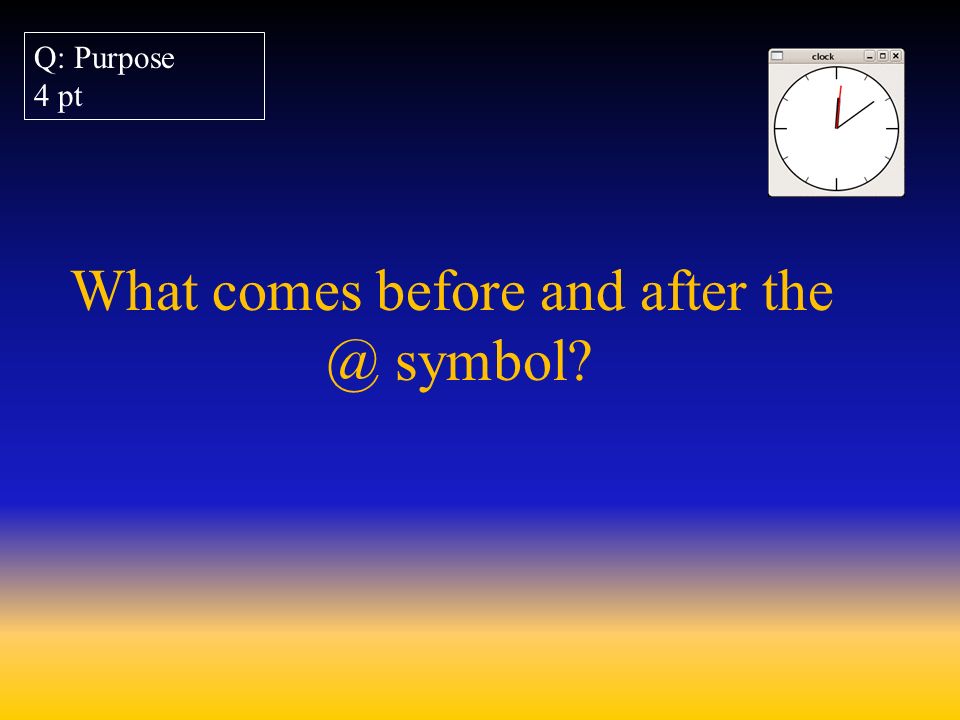 Q: Purpose
4 pt

clock

What comes before and after the @ symbol?